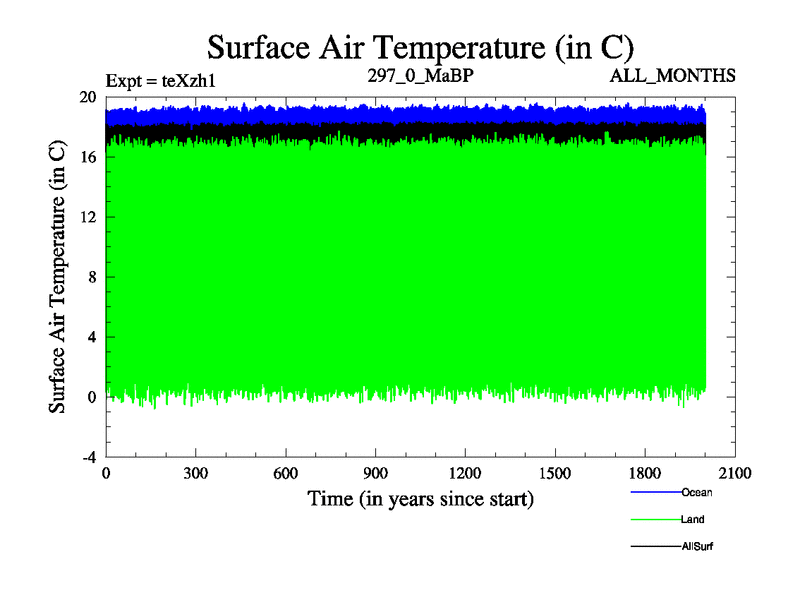 Surface Air Temperature (in C)

Expt = teXzh1
297_0_MaBP
ALL_MONTHS

Surface Air Temperature (in C)

20
16
12
8
4
0
-4

0
300
600
900
1200
1500
1800
2100

Time (in years since start)

Ocean
Land
AllSurf